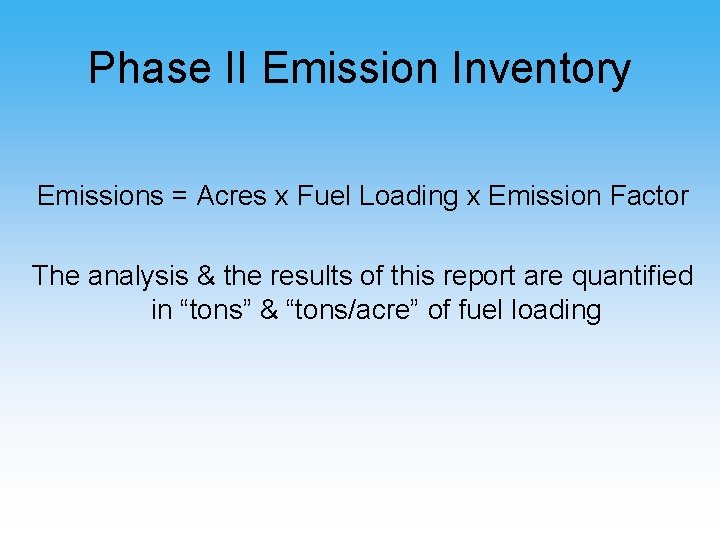 Phase II Emission Inventory

Emissions = Acres x Fuel Loading x Emission Factor

The analysis & the results of this report are quantified in “tons” & “tons/acre” of fuel loading